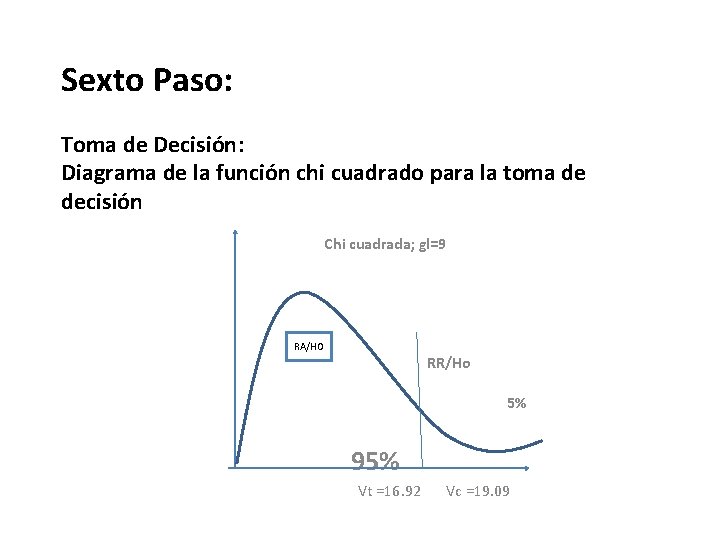 Sexto Paso:

Toma de Decisión:
Diagrama de la función chi cuadrado para la toma de decisión

Chi cuadrada; gl=9

RA/HO

RR/Ho

5%

95%

Vt =16.92

Vc =19.09